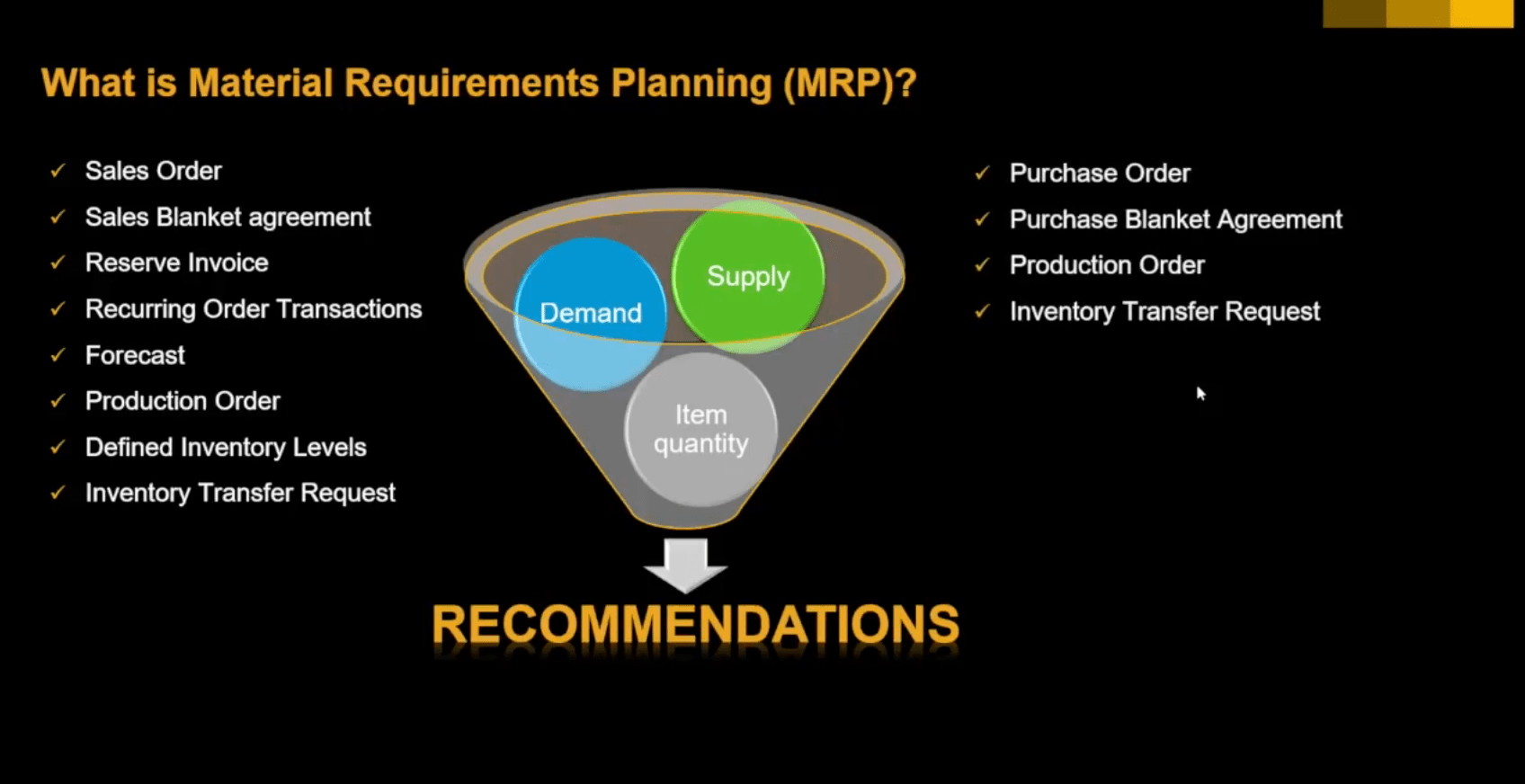 What is Material Requirements Planning (MRP)?

✓ Sales Order
✓ Sales Blanket agreement
✓ Reserve Invoice
✓ Recurring Order Transactions
✓ Forecast
✓ Production Order
✓ Defined Inventory Levels
✓ Inventory Transfer Request

Demand
Supply
Item quantity

RECOMMENDATIONS

✓ Purchase Order
✓ Purchase Blanket Agreement
✓ Production Order
✓ Inventory Transfer Request